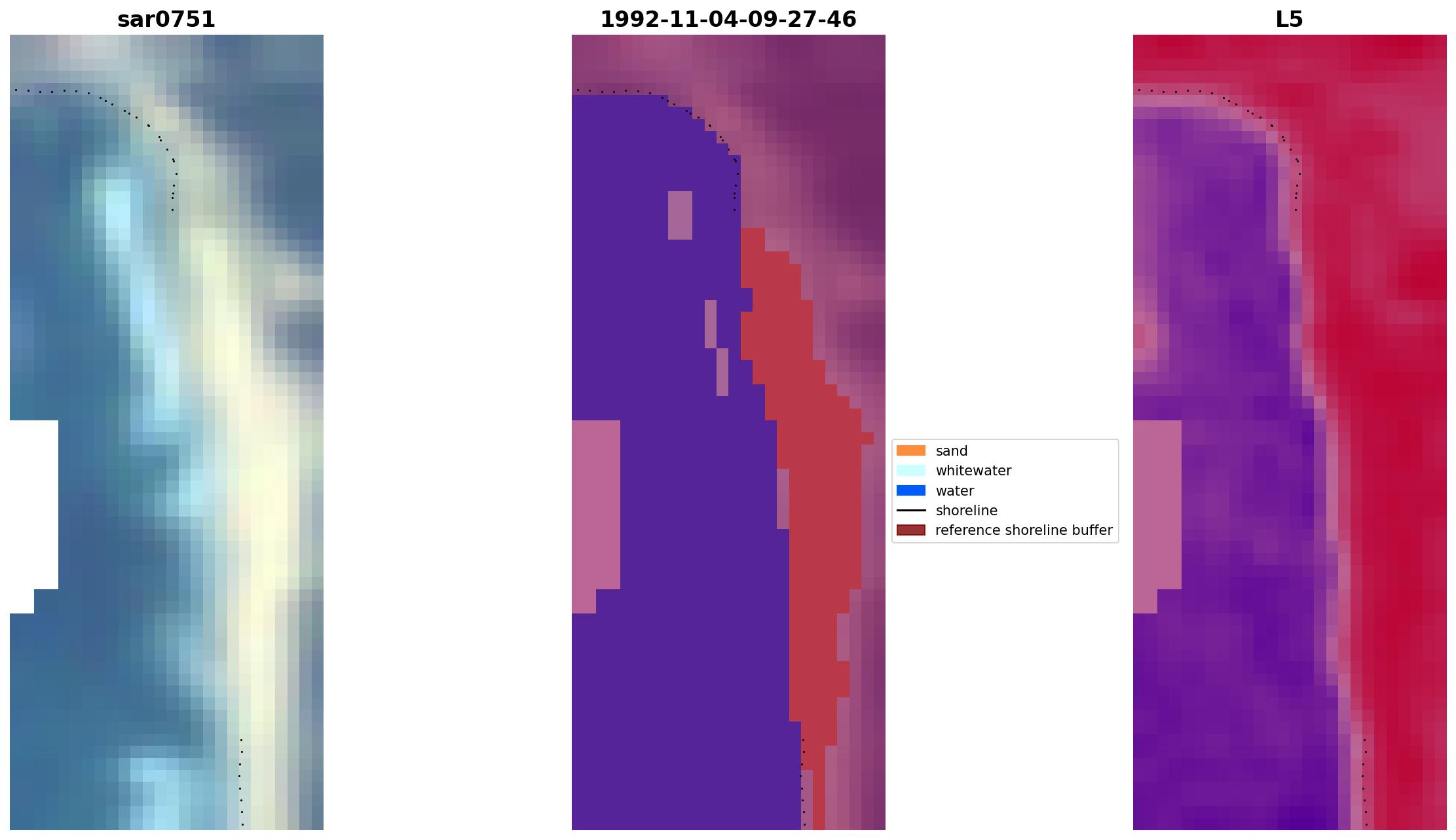 sar0751

1992-11-04-09-27-46

L5

sand
whitewater
water
shoreline
reference shoreline buffer